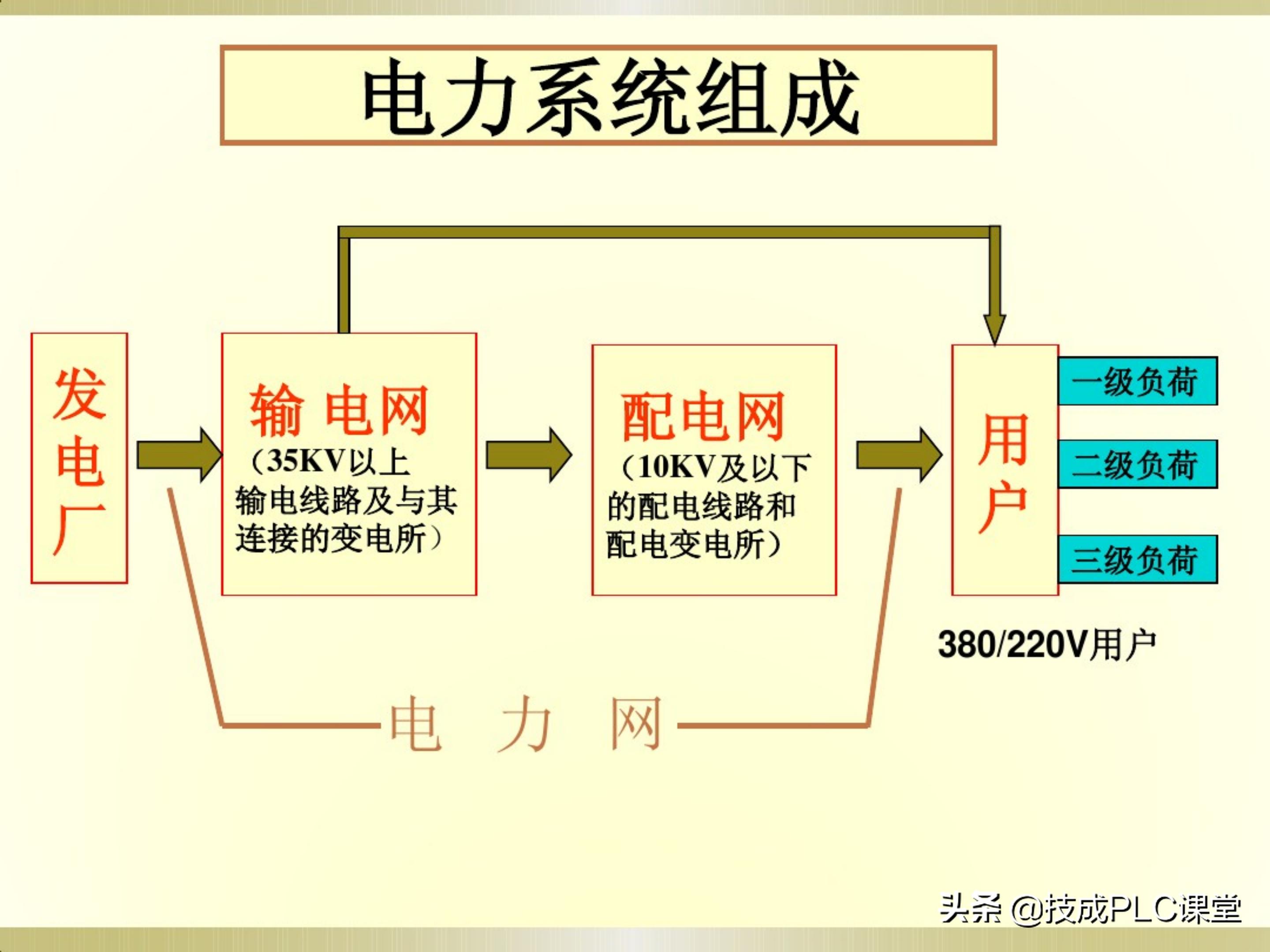 电力系统组成

发电厂

输 电网
（35KV以上输电线路及与其连接的变电所）

配电网
（10KV及以下的配电线路和配电变电所）

用户

一级负荷

二级负荷

三级负荷

380/220V用户

电 力 网

头条 @技成PLC课堂